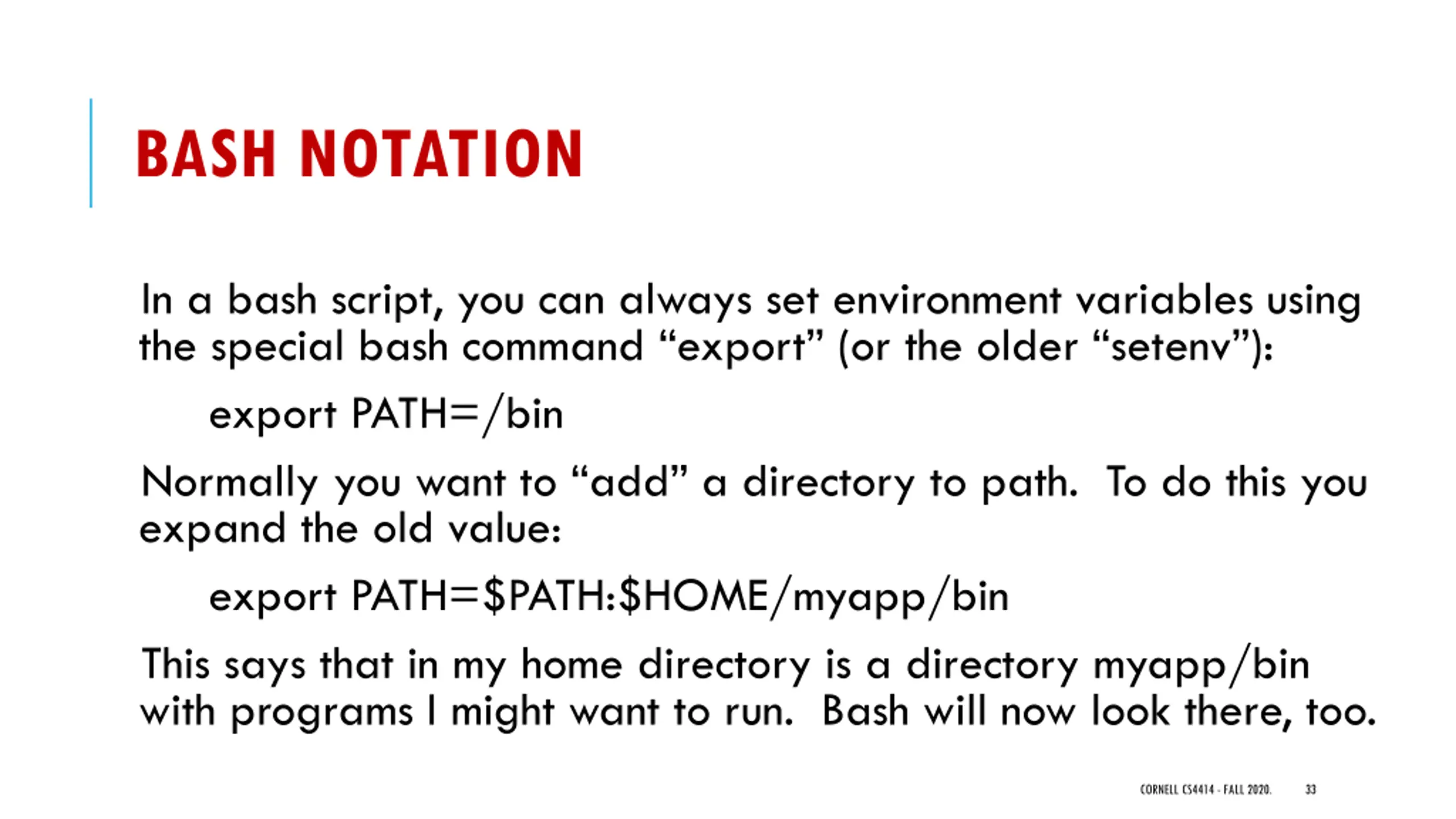 BASH NOTATION

In a bash script, you can always set environment variables using the special bash command “export” (or the older “setenv”):

export PATH=/bin

Normally you want to “add” a directory to path. To do this you expand the old value:

export PATH=\$PATH:\$HOME/myapp/bin

This says that in my home directory is a directory myapp/bin with programs I might want to run. Bash will now look there, too.

CORNELL CS4414 - FALL 2020. 33